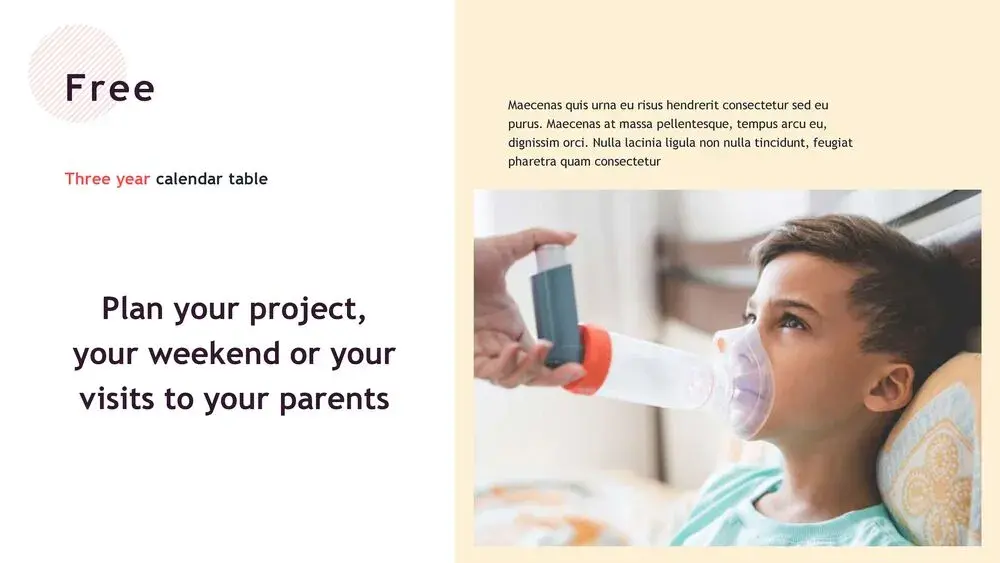 Free

Three year calendar table

Plan your project, your weekend or your visits to your parents

Maecenas quis urna eu risus hendrerit consectetur sed eu purus. Maecenas at massa pellentesque, tempus arcu eu, dignissim orci. Nulla lacinia ligula non nulla tincidunt, feugiat pharetra quam consectetur